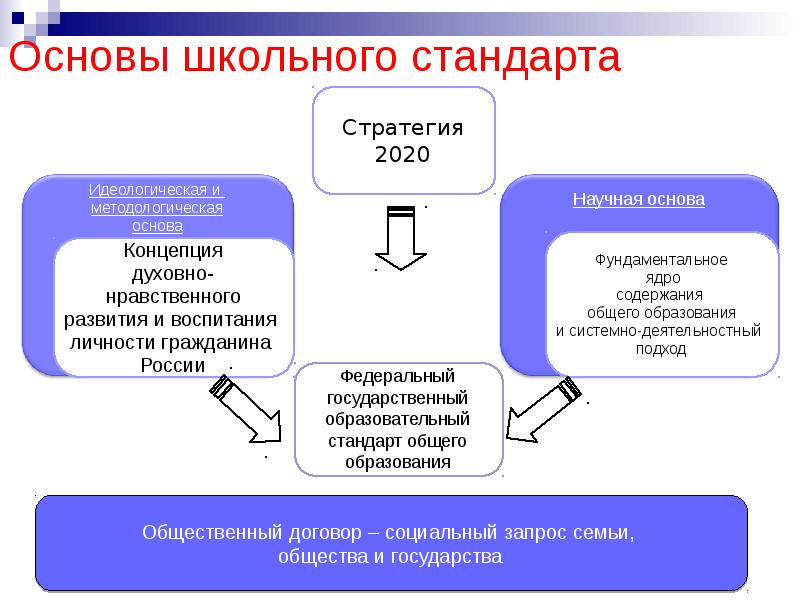 Основы школьного стандарта

Стратегия 2020

Идеологическая и методологическая основа

Концепция духовно-нравственного развития и воспитания личности гражданина России

Научная основа

Фундаментальное ядро содержания общего образования и системно-деятельностный подход

Федеральный государственный образовательный стандарт общего образования

Общественный договор – социальный запрос семьи, общества и государства